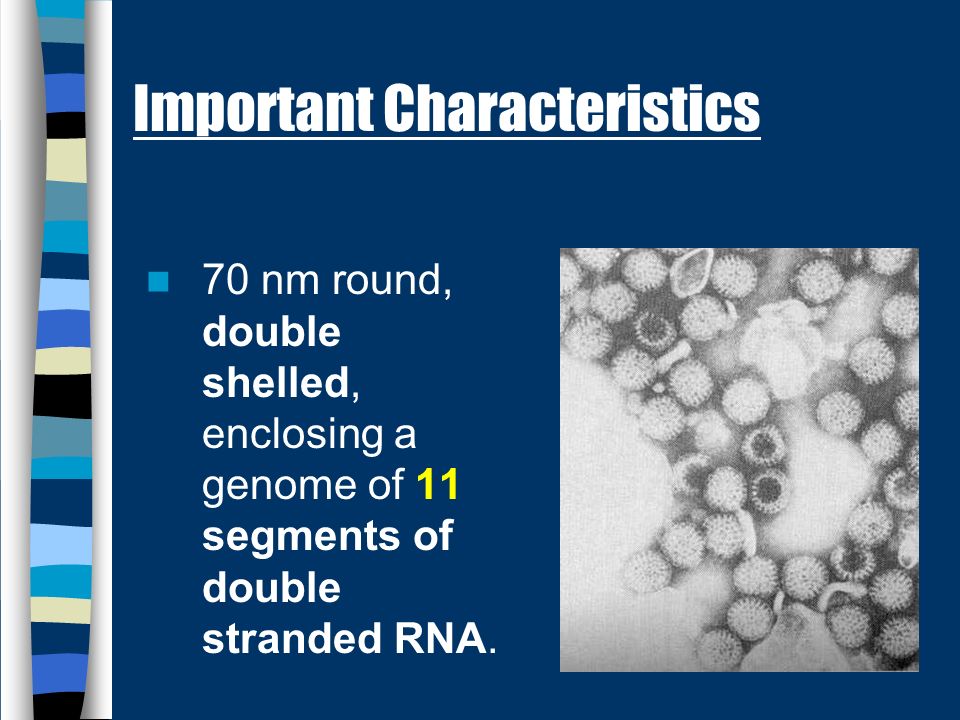 Important Characteristics

70 nm round, double shelled, enclosing a genome of 11 segments of double stranded RNA.